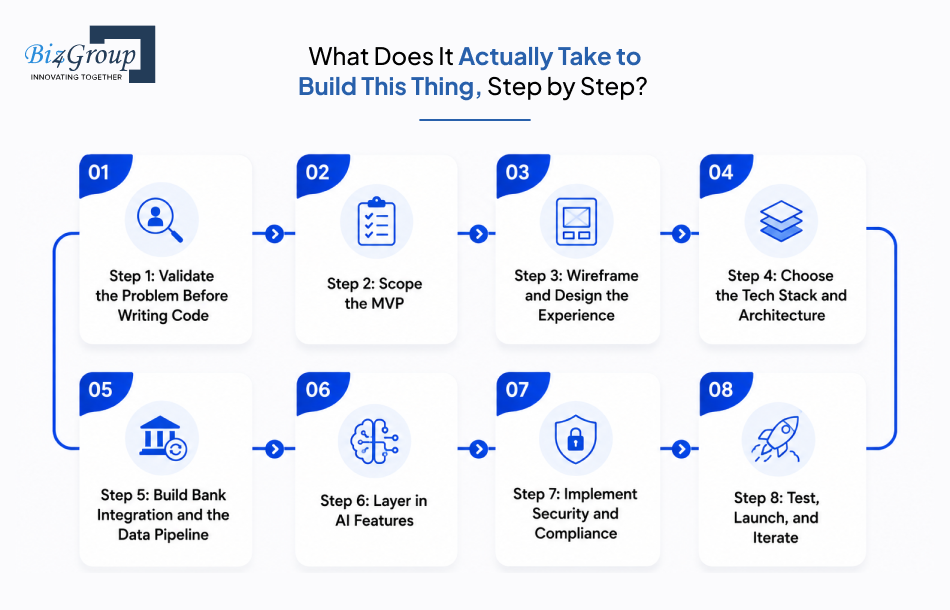 Biz4Group
INNOVATING TOGETHER

What Does It Actually Take to Build This Thing, Step by Step?

01
Step 1: Validate the Problem Before Writing Code

02
Step 2: Scope the MVP

03
Step 3: Wireframe and Design the Experience

04
Step 4: Choose the Tech Stack and Architecture

05
Step 5: Build Bank Integration and the Data Pipeline

06
Step 6: Layer in AI Features

07
Step 7: Implement Security and Compliance

08
Step 8: Test, Launch, and Iterate